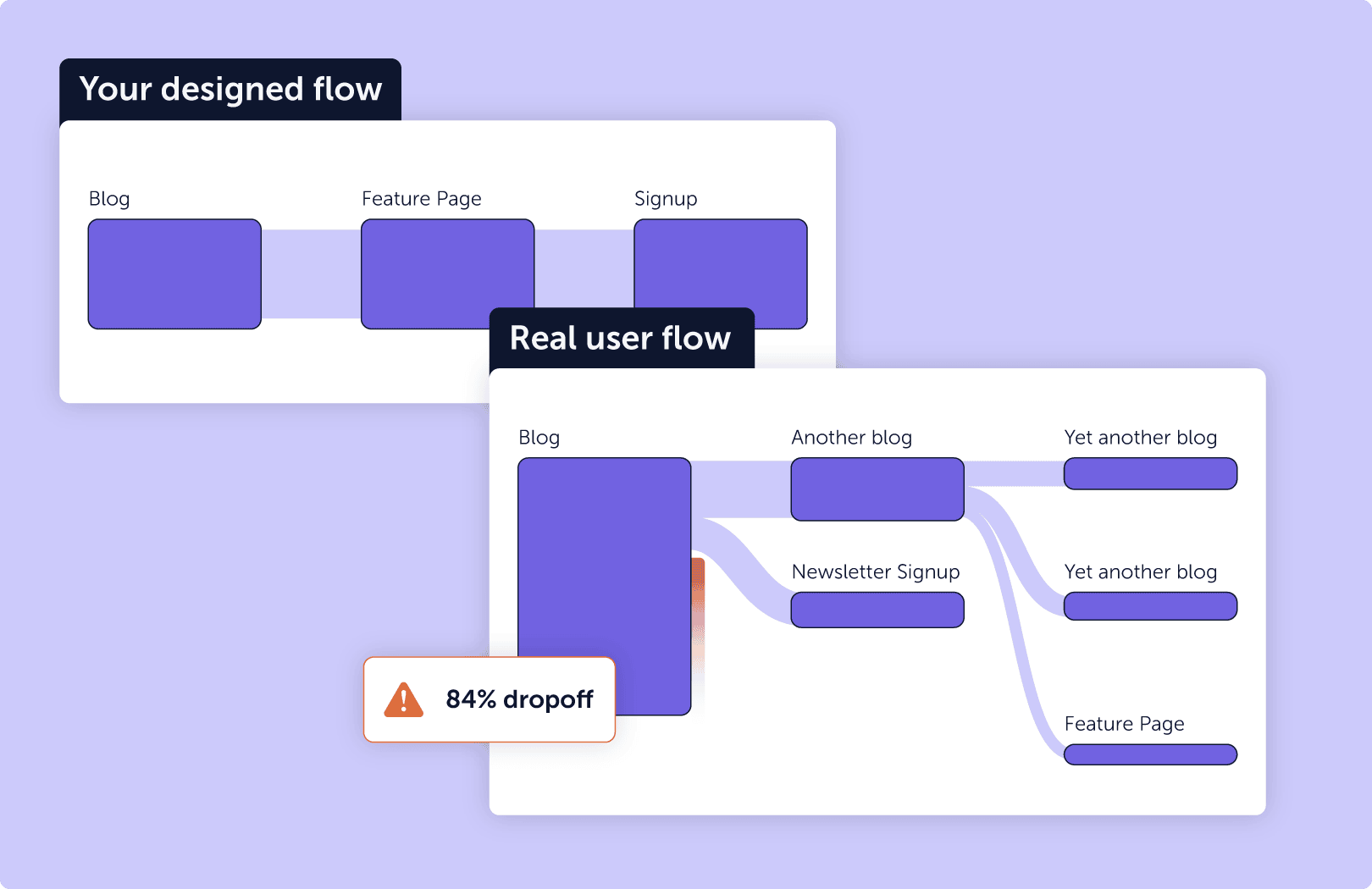 Your designed flow

Blog

Feature Page

Signup

Real user flow

Blog

Another blog

Yet another blog

Newsletter Signup

Yet another blog

Feature Page

84% dropoff